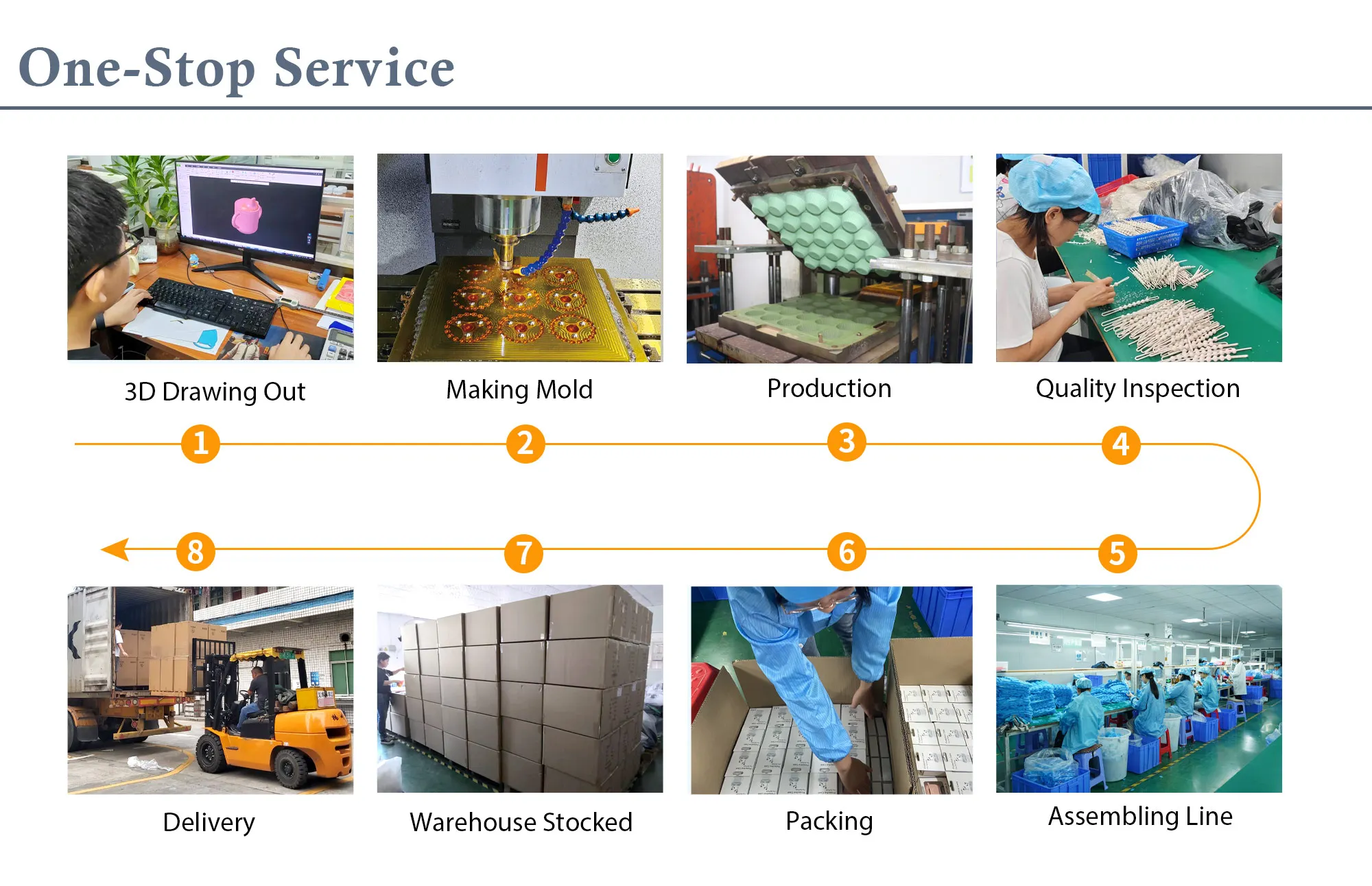 One-Stop Service

3D Drawing Out

Making Mold

Production

Quality Inspection

1

2

3

4

8

7

6

5

Delivery

Warehouse Stocked

Packing

Assembling Line